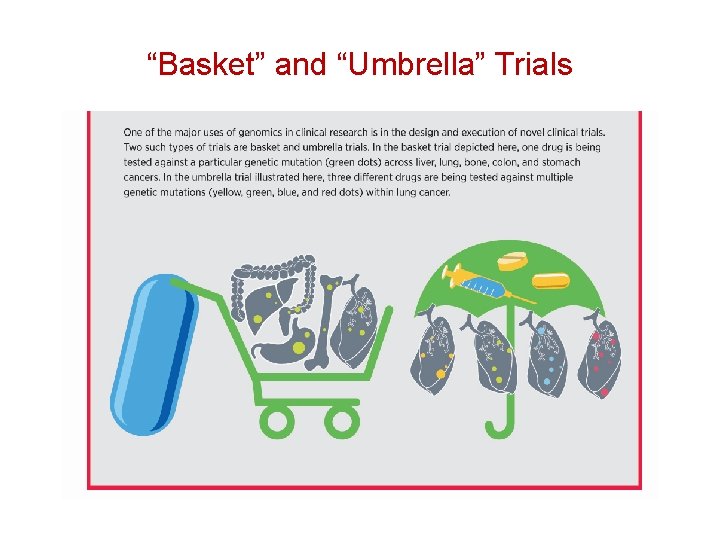 “Basket” and “Umbrella” Trials

One of the major uses of genomics in clinical research is in the design and execution of novel clinical trials. Two such types of trials are basket and umbrella trials. In the basket trial depicted here, one drug is being tested against a particular genetic mutation (green dots) across liver, lung, bone, colon, and stomach cancers. In the umbrella trial illustrated here, three different drugs are being tested against multiple genetic mutations (yellow, green, blue, and red dots) within lung cancer.